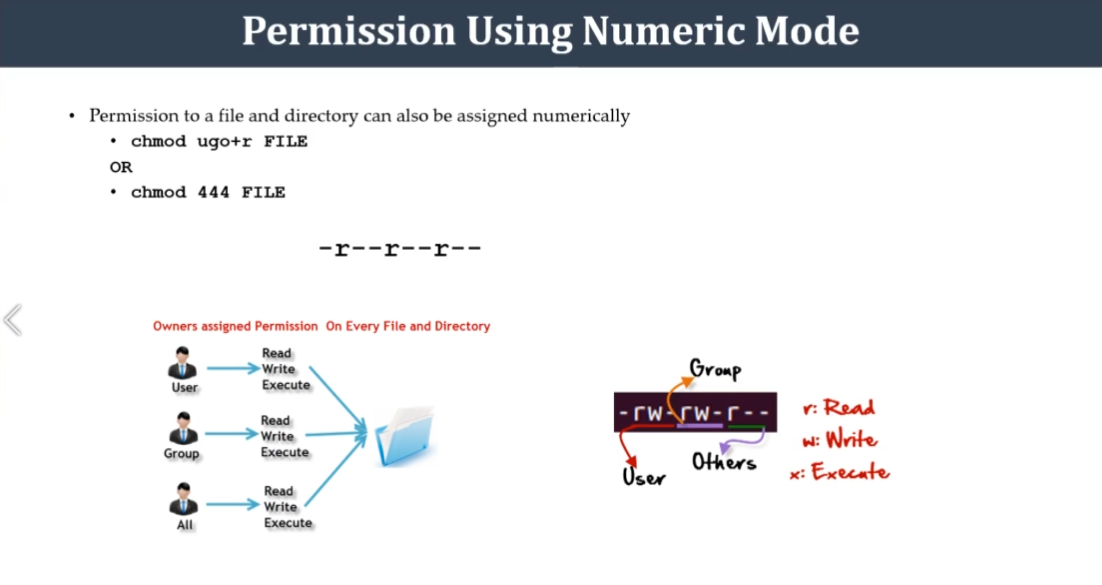 Permission Using Numeric Mode

• Permission to a file and directory can also be assigned numerically
  • chmod ugo+r FILE
  OR
  • chmod 444 FILE

-r--r--r--

Owners assigned Permission On Every File and Directory

User
Read
Write
Execute

Group
Read
Write
Execute

All
Read
Write
Execute

Group
-rw-rw-r--
User
Others
r: Read
w: Write
x: Execute